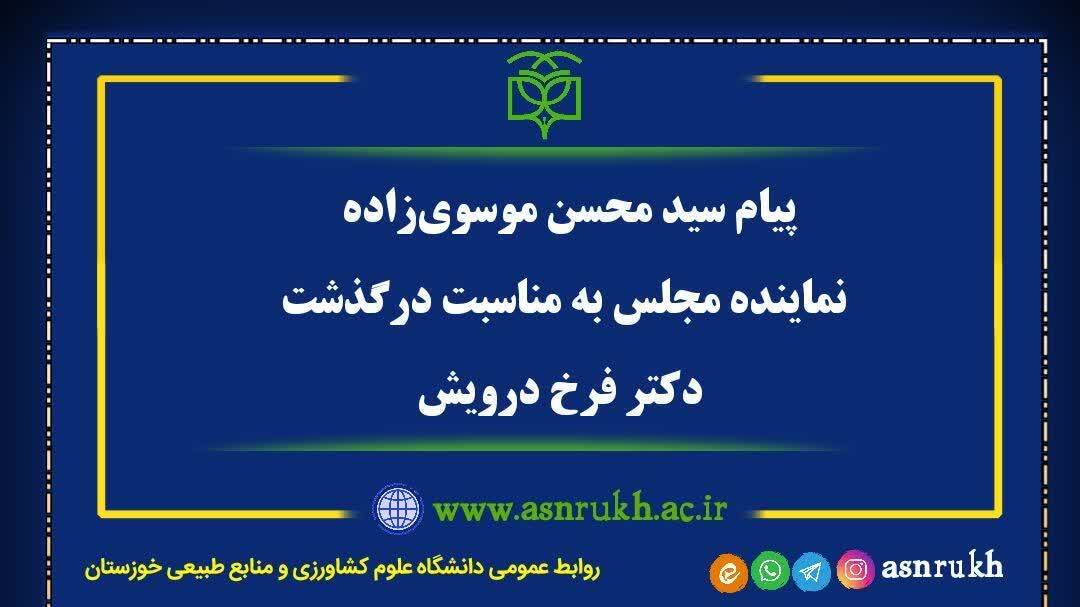 پیام سید محسن موسوی‌زاده
نماینده مجلس به مناسبت درگذشت
دکتر فرخ درویش

www.asnrukh.ac.ir

روابط عمومی دانشگاه علوم کشاورزی و منابع طبیعی خوزستان

asnrukh